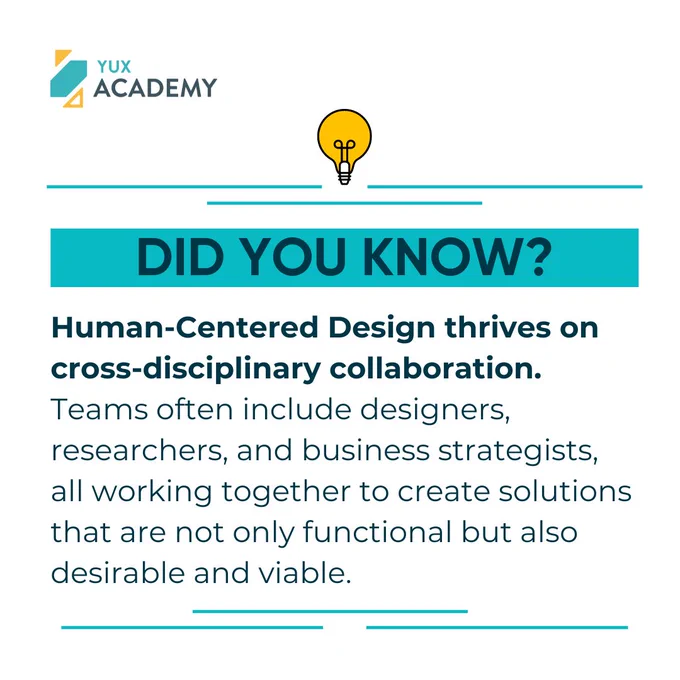 YUX
ACADEMY

DID YOU KNOW?

Human-Centered Design thrives on cross-disciplinary collaboration. Teams often include designers, researchers, and business strategists, all working together to create solutions that are not only functional but also desirable and viable.